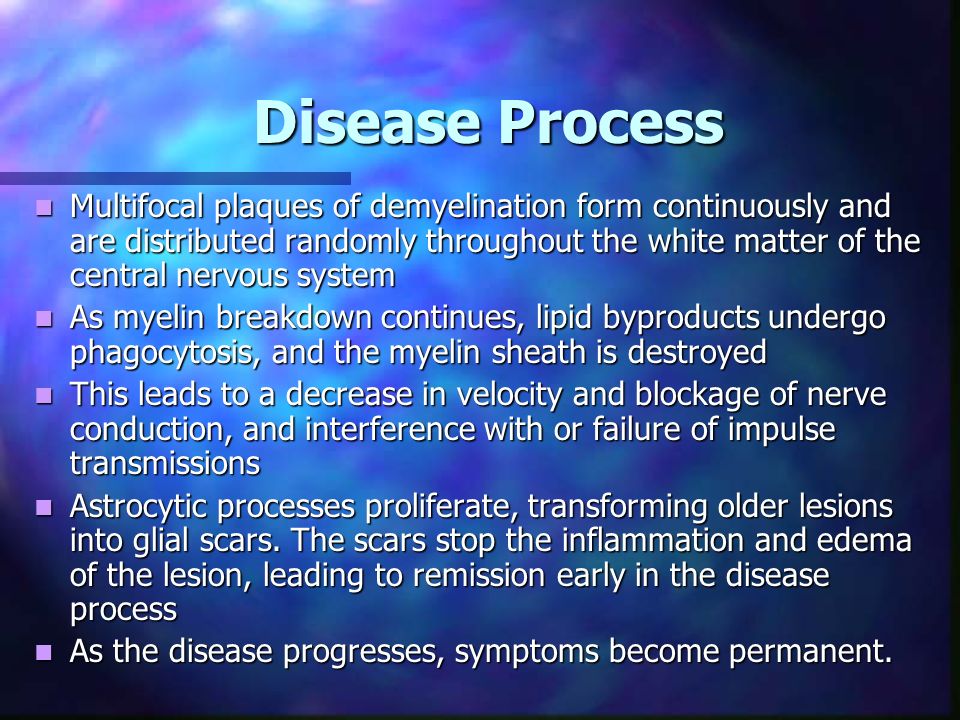 Disease Process

- Multifocal plaques of demyelination form continuously and are distributed randomly throughout the white matter of the central nervous system
- As myelin breakdown continues, lipid byproducts undergo phagocytosis, and the myelin sheath is destroyed
- This leads to a decrease in velocity and blockage of nerve conduction, and interference with or failure of impulse transmissions
- Astrocytic processes proliferate, transforming older lesions into glial scars. The scars stop the inflammation and edema of the lesion, leading to remission early in the disease process
- As the disease progresses, symptoms become permanent.